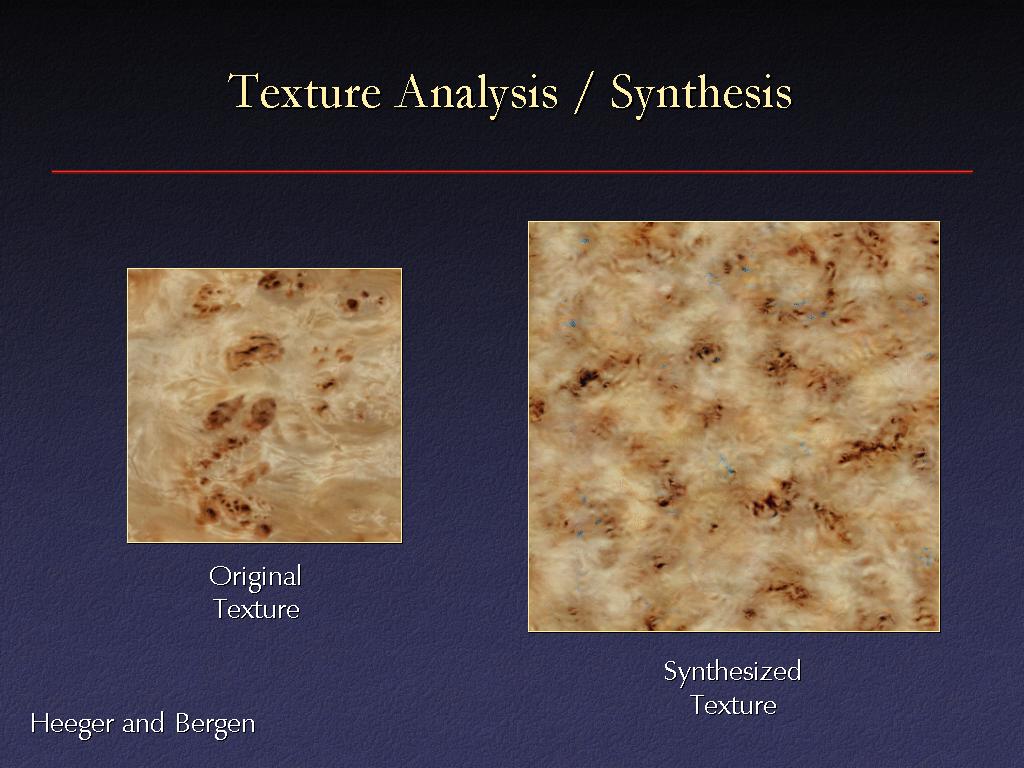 Texture Analysis / Synthesis

Original
Texture

Synthesized
Texture

Heeger and Bergen